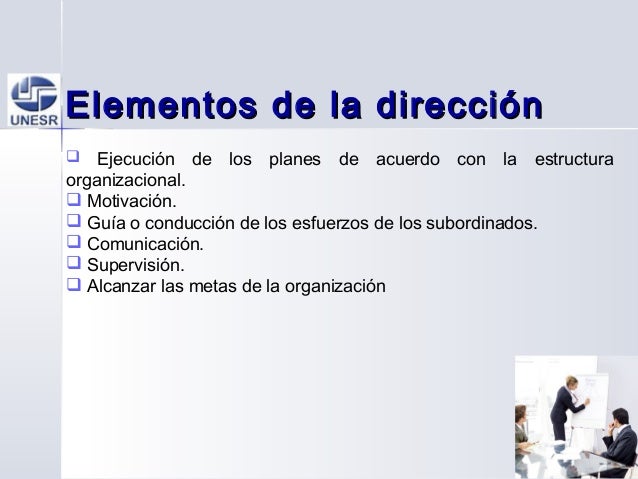 UNESR

Elementos de la dirección

❑ Ejecución de los planes de acuerdo con la estructura organizacional.
❑ Motivación.
❑ Guía o conducción de los esfuerzos de los subordinados.
❑ Comunicación.
❑ Supervisión.
❑ Alcanzar las metas de la organización